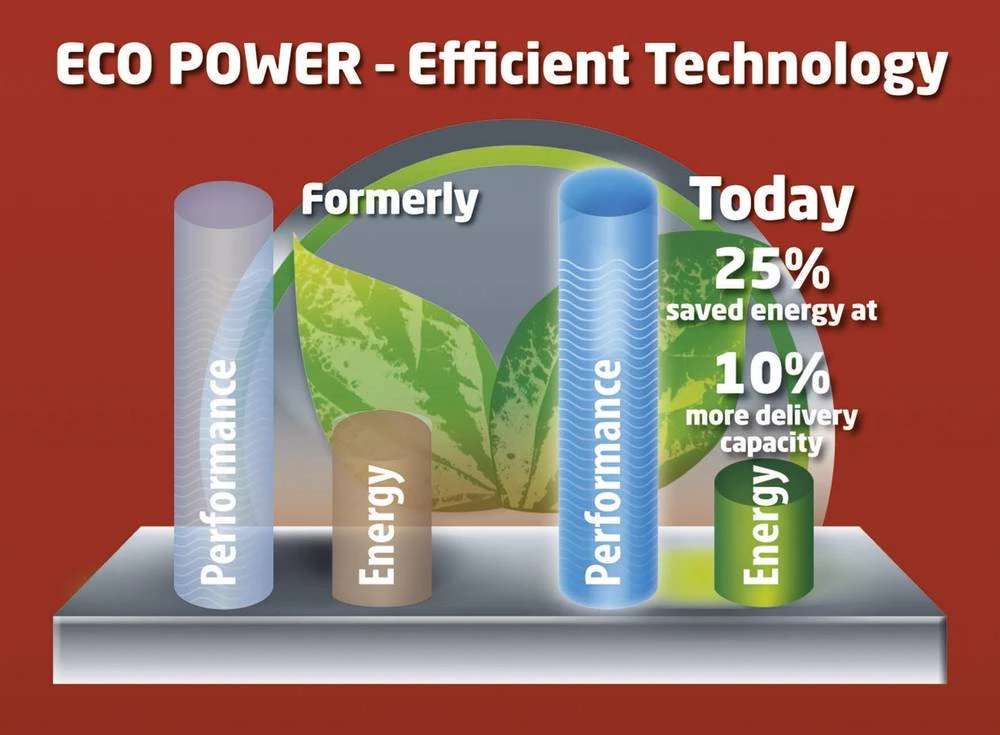 ECO POWER - Efficient Technology

Formerly

Performance

Energy

Today

25%
saved energy at

10%
more delivery capacity

Performance

Energy